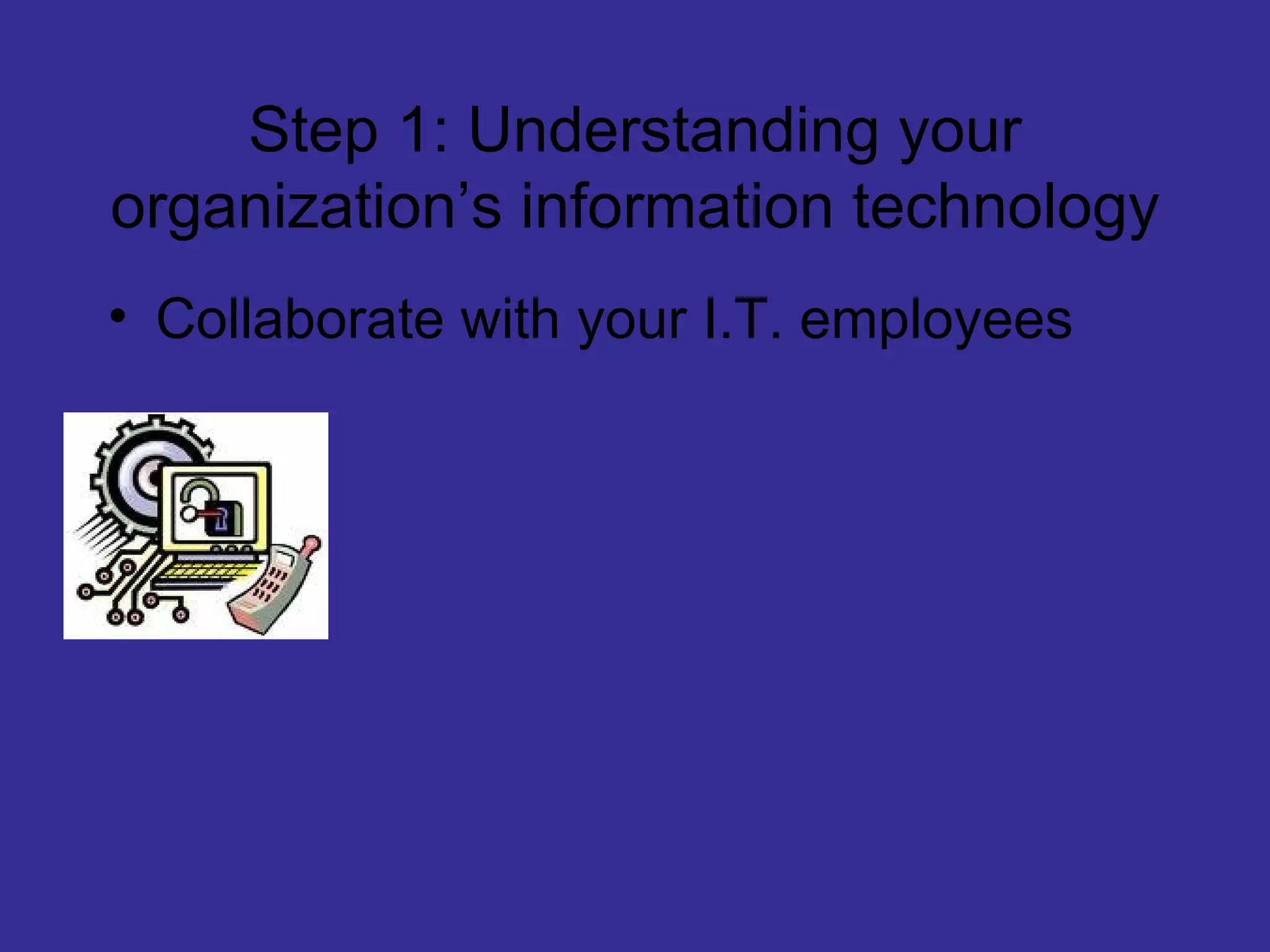 Step 1: Understanding your organization’s information technology

• Collaborate with your I.T. employees